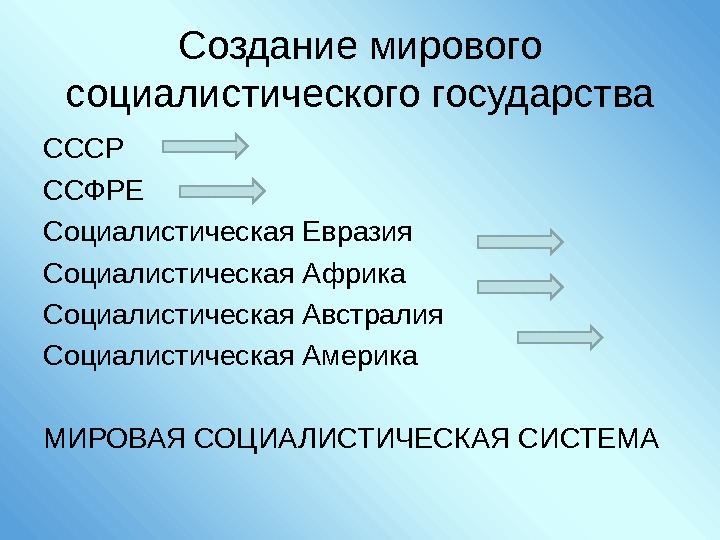 Создание мирового социалистического государства

СССР

ССФРЕ

Социалистическая Евразия

Социалистическая Африка

Социалистическая Австралия

Социалистическая Америка

МИРОВАЯ СОЦИАЛИСТИЧЕСКАЯ СИСТЕМА